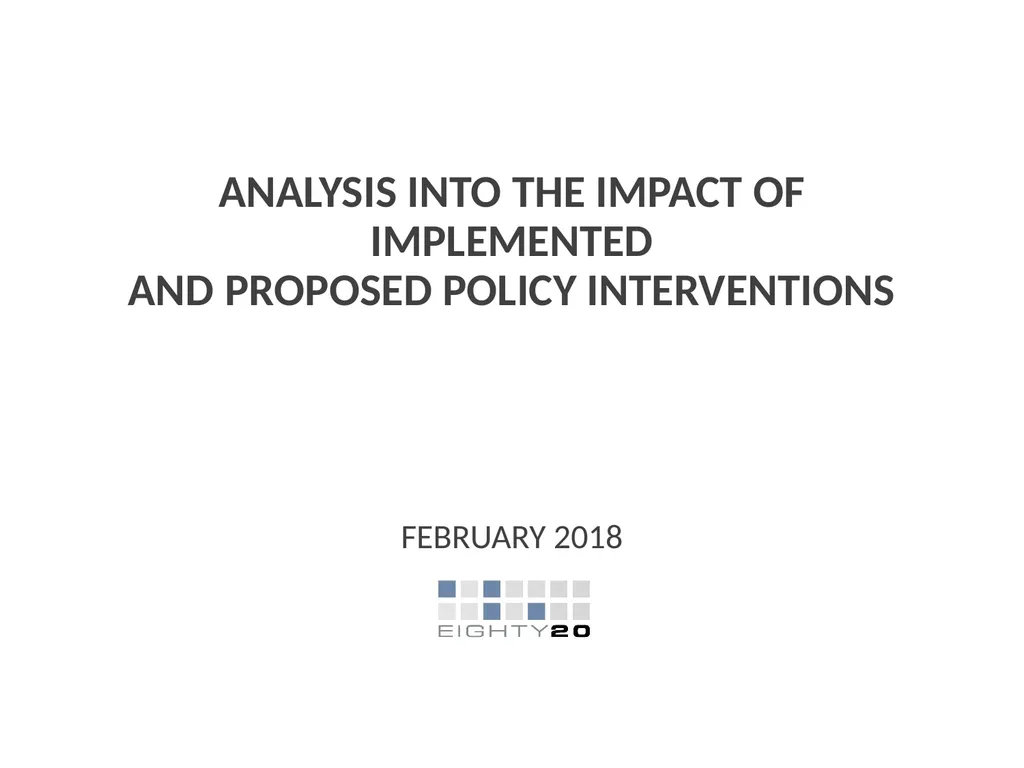 ANALYSIS INTO THE IMPACT OF IMPLEMENTED
AND PROPOSED POLICY INTERVENTIONS

FEBRUARY 2018

EIGHTY20